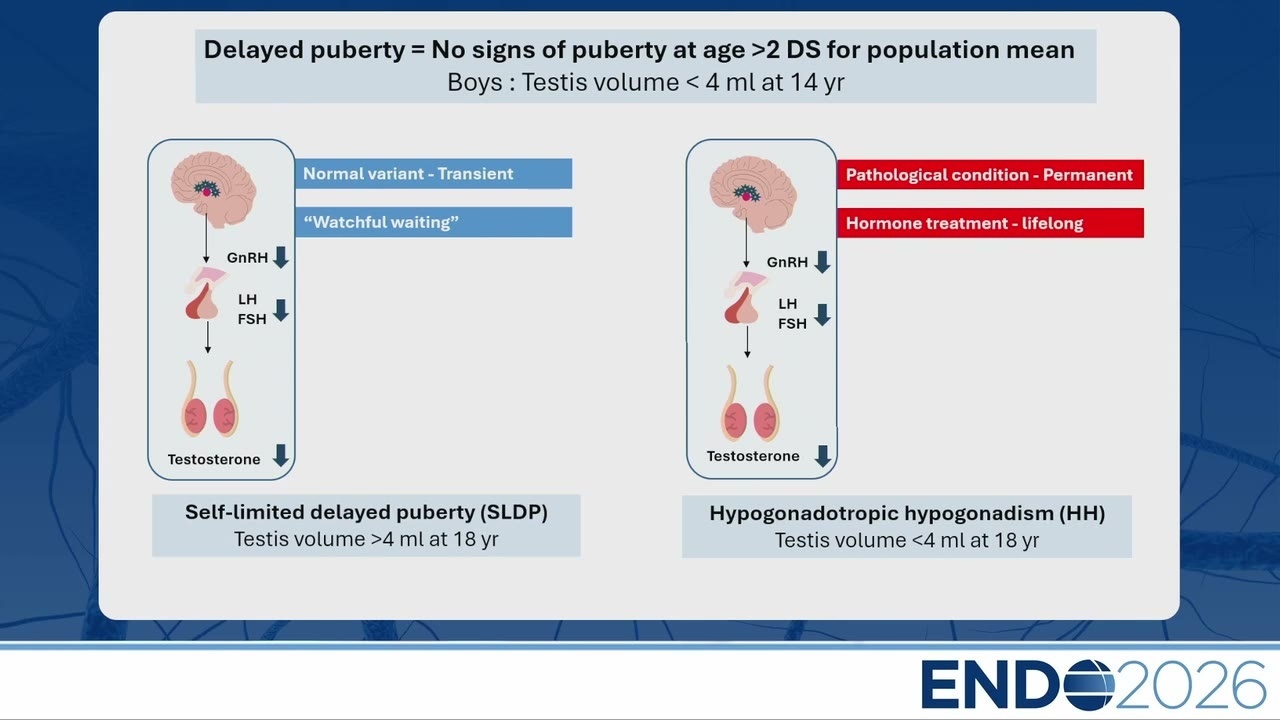 Delayed puberty = No signs of puberty at age >2 DS for population mean
Boys : Testis volume < 4 ml at 14 yr

Normal variant - Transient

"Watchful waiting"

GnRH
LH
FSH
Testosterone

Self-limited delayed puberty (SLDP)
Testis volume >4 ml at 18 yr

Pathological condition - Permanent

Hormone treatment - lifelong

GnRH
LH
FSH
Testosterone

Hypogonadotropic hypogonadism (HH)
Testis volume <4 ml at 18 yr

ENDO2026